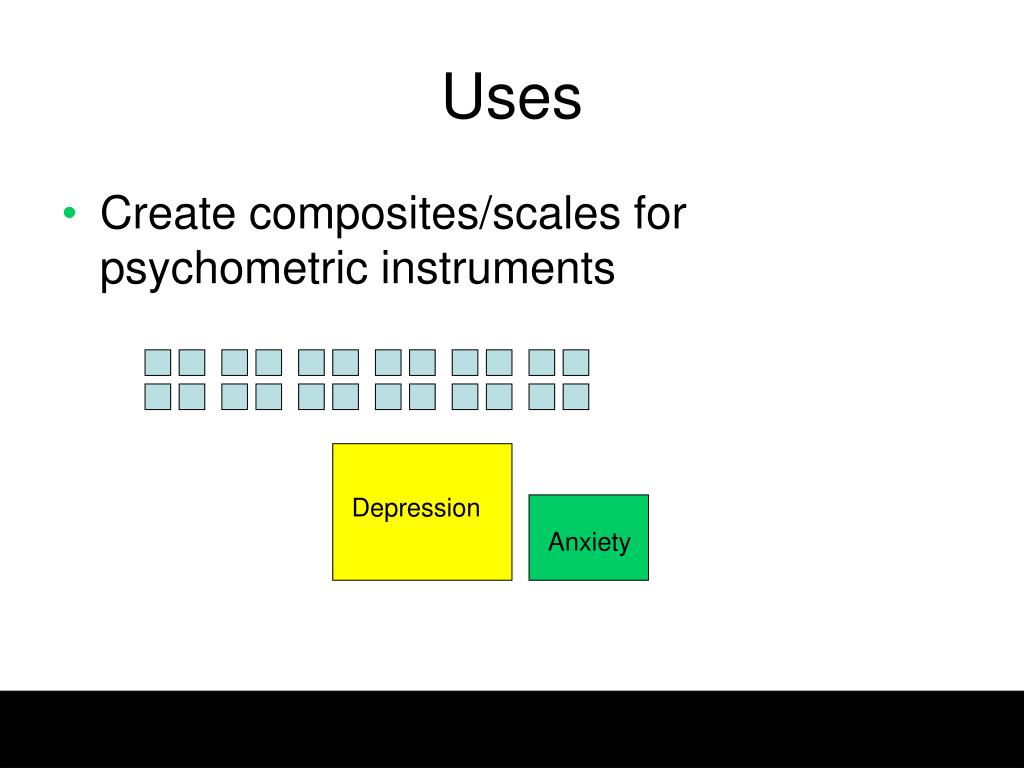 Uses

• Create composites/scales for psychometric instruments

Depression

Anxiety